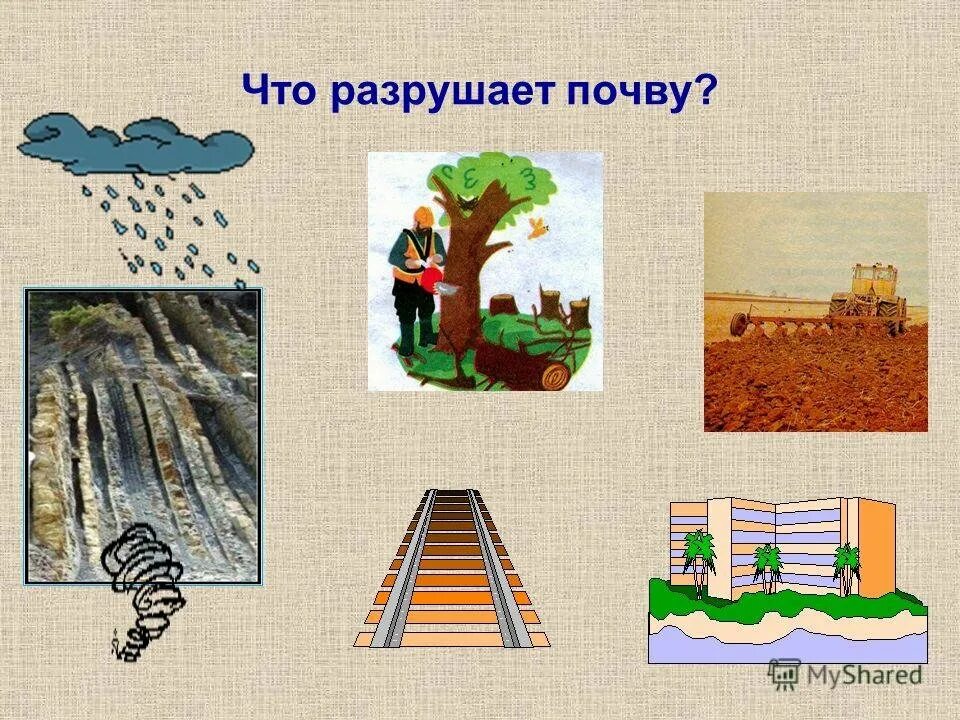 Что разрушает почву?

MyShared